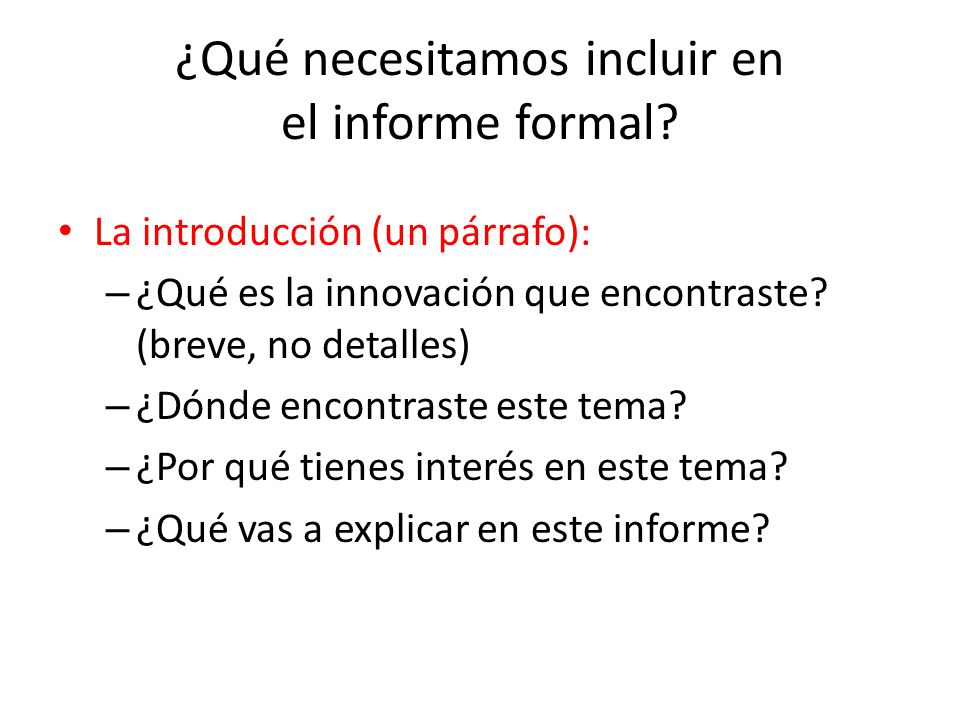 ¿Qué necesitamos incluir en el informe formal?

• La introducción (un párrafo):
– ¿Qué es la innovación que encontraste? (breve, no detalles)
– ¿Dónde encontraste este tema?
– ¿Por qué tienes interés en este tema?
– ¿Qué vas a explicar en este informe?